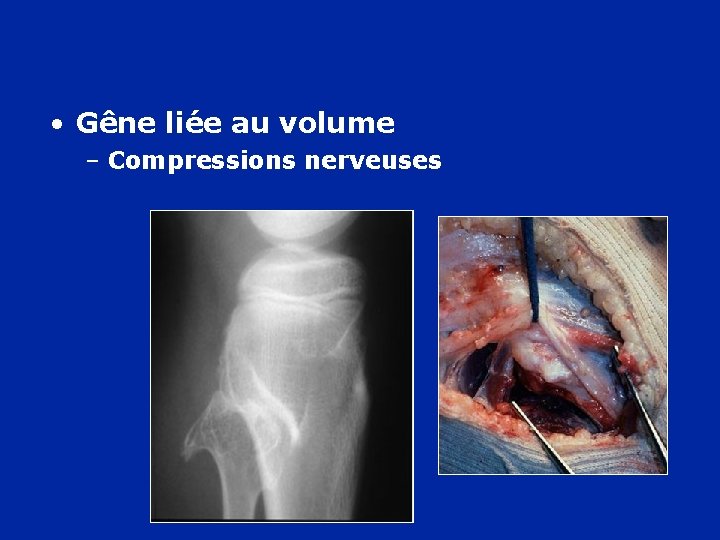 • Gêne liée au volume
– Compressions nerveuses